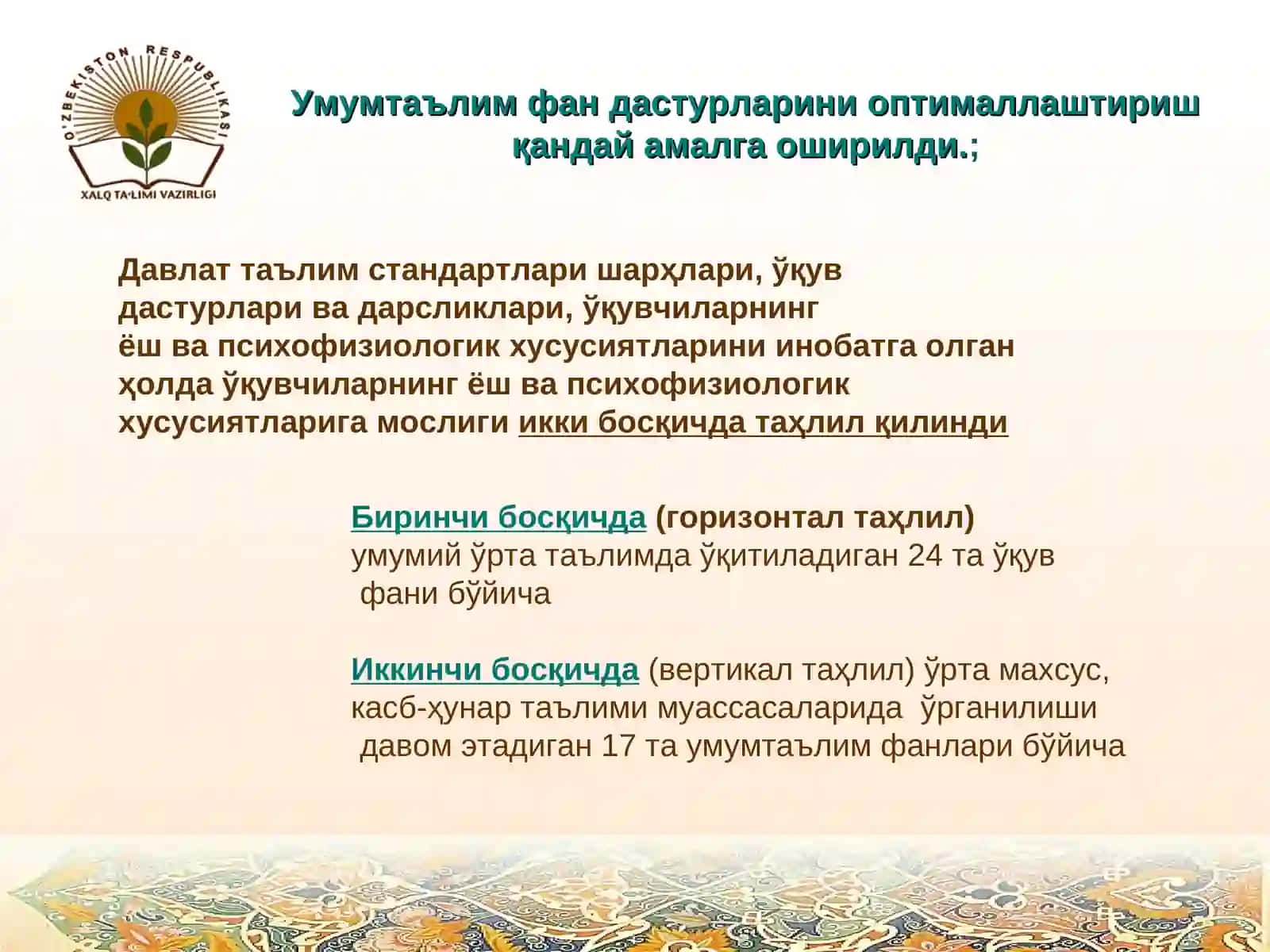 O'ZBEKISTON RESPUBLIKASI
XALQ TA'LIMI VAZIRLIGI

Умумтаълим фан дастурларини оптималлаштириш қандай амалга оширилди.;

Давлат таълим стандартлари шарҳлари, ўқув дастурлари ва дарсликлари, ўқувчиларнинг ёш ва психофизиологик хусусиятларини инобатга олган ҳолда ўқувчиларнинг ёш ва психофизиологик хусусиятларига мослиги икки босқичда таҳлил қилинди

Биринчи босқичда (горизонтал таҳлил) умумий ўрта таълимда ўқитиладиган 24 та ўқув фани бўйича

Иккинчи босқичда (вертикал таҳлил) ўрта махсус, касб-ҳунар таълими муассасаларида ўрганилиши давом этадиган 17 та умумтаълим фанлари бўйича